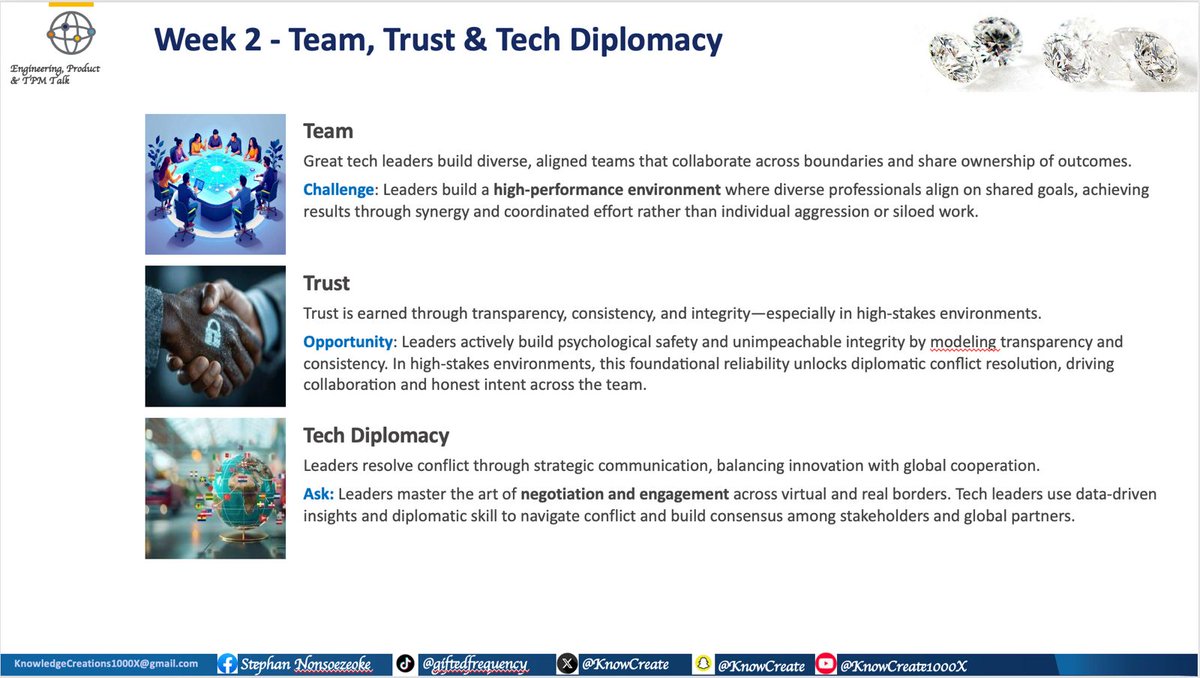 Engineering, Product & TPM Talk

Week 2 - Team, Trust & Tech Diplomacy

Team

Great tech leaders build diverse, aligned teams that collaborate across boundaries and share ownership of outcomes.

Challenge: Leaders build a high-performance environment where diverse professionals align on shared goals, achieving results through synergy and coordinated effort rather than individual aggression or siloed work.

Trust

Trust is earned through transparency, consistency, and integrity—especially in high-stakes environments.

Opportunity: Leaders actively build psychological safety and unimpeachable integrity by modeling transparency and consistency. In high-stakes environments, this foundational reliability unlocks diplomatic conflict resolution, driving collaboration and honest intent across the team.

Tech Diplomacy

Leaders resolve conflict through strategic communication, balancing innovation with global cooperation.

Ask: Leaders master the art of negotiation and engagement across virtual and real borders. Tech leaders use data-driven insights and diplomatic skill to navigate conflict and build consensus among stakeholders and global partners.

KnowledgeCreations1000X@gmail.com Stephan Nonsoezeoke @giftedfrequency @KnowCreate @KnowCreate @KnowCreate1000X